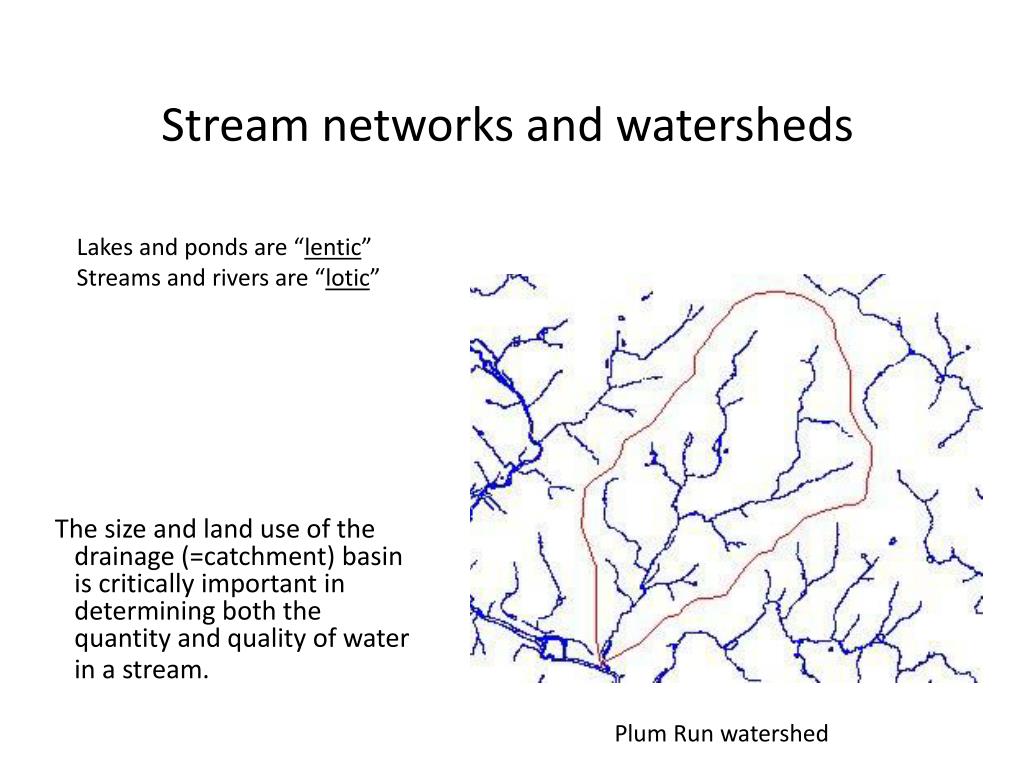 Stream networks and watersheds

Lakes and ponds are “lentic”
Streams and rivers are “lotic”

The size and land use of the drainage (=catchment) basin is critically important in determining both the quantity and quality of water in a stream.

Plum Run watershed